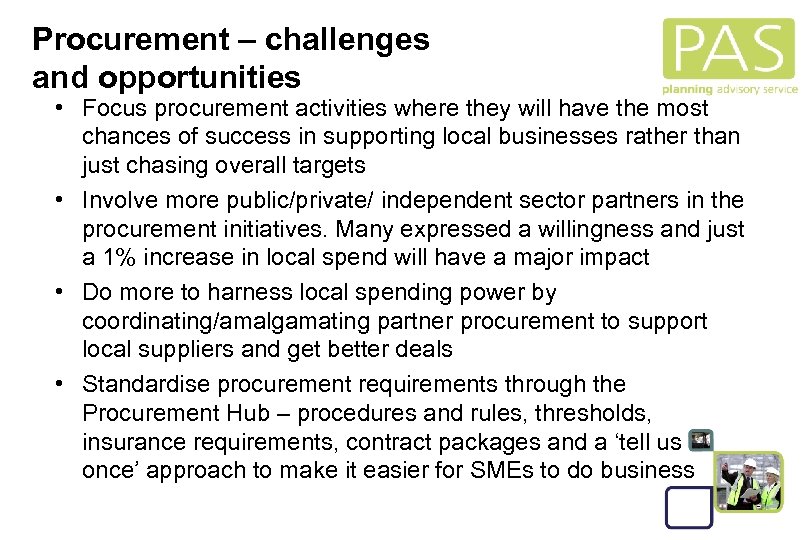 Procurement – challenges and opportunities

PAS
planning advisory service

• Focus procurement activities where they will have the most chances of success in supporting local businesses rather than just chasing overall targets

• Involve more public/private/ independent sector partners in the procurement initiatives. Many expressed a willingness and just a 1% increase in local spend will have a major impact

• Do more to harness local spending power by coordinating/amalgamating partner procurement to support local suppliers and get better deals

• Standardise procurement requirements through the Procurement Hub – procedures and rules, thresholds, insurance requirements, contract packages and a 'tell us once' approach to make it easier for SMEs to do business